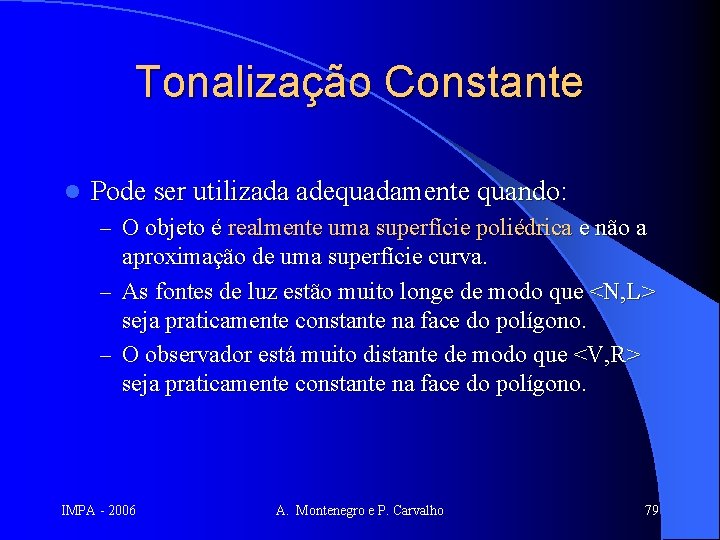 Tonalização Constante

Pode ser utilizada adequadamente quando:

– O objeto é realmente uma superfície poliédrica e não a aproximação de uma superfície curva.

– As fontes de luz estão muito longe de modo que <N,L> seja praticamente constante na face do polígono.

– O observador está muito distante de modo que <V,R> seja praticamente constante na face do polígono.

IMPA - 2006

A. Montenegro e P. Carvalho

79